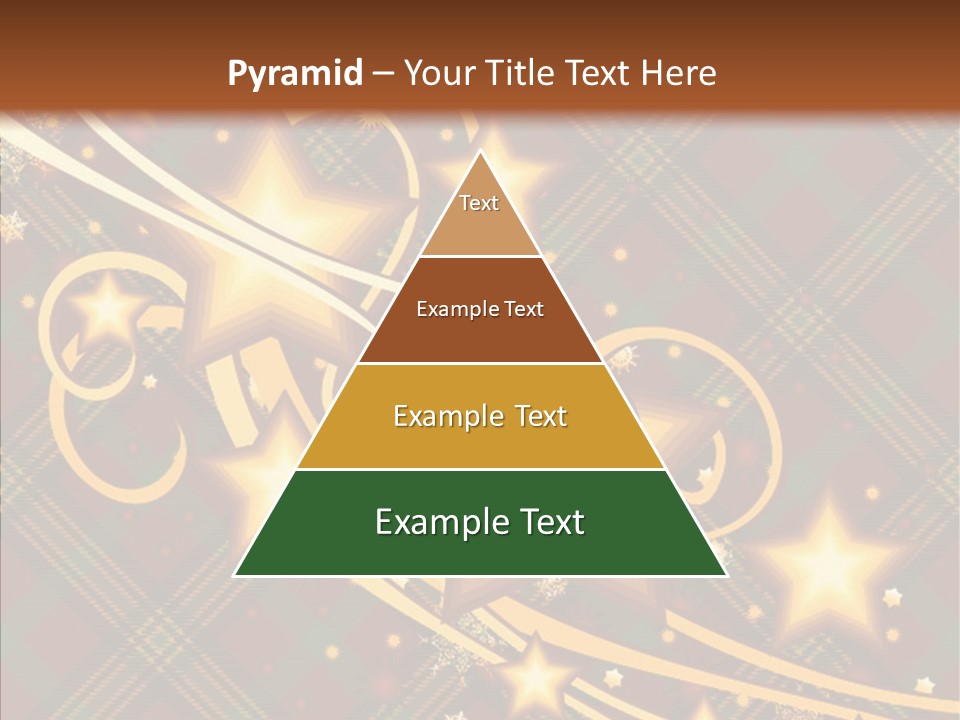 Pyramid – Your Title Text Here

Text

Example Text

Example Text

Example Text